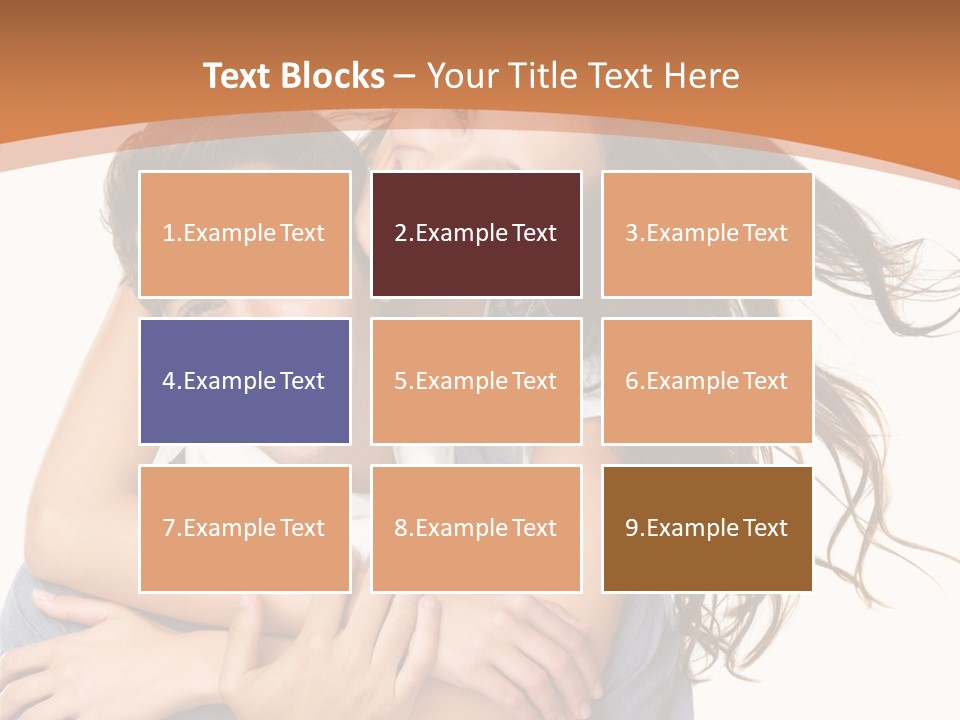 Text Blocks – Your Title Text Here

1.Example Text

2.Example Text

3.Example Text

4.Example Text

5.Example Text

6.Example Text

7.Example Text

8.Example Text

9.Example Text